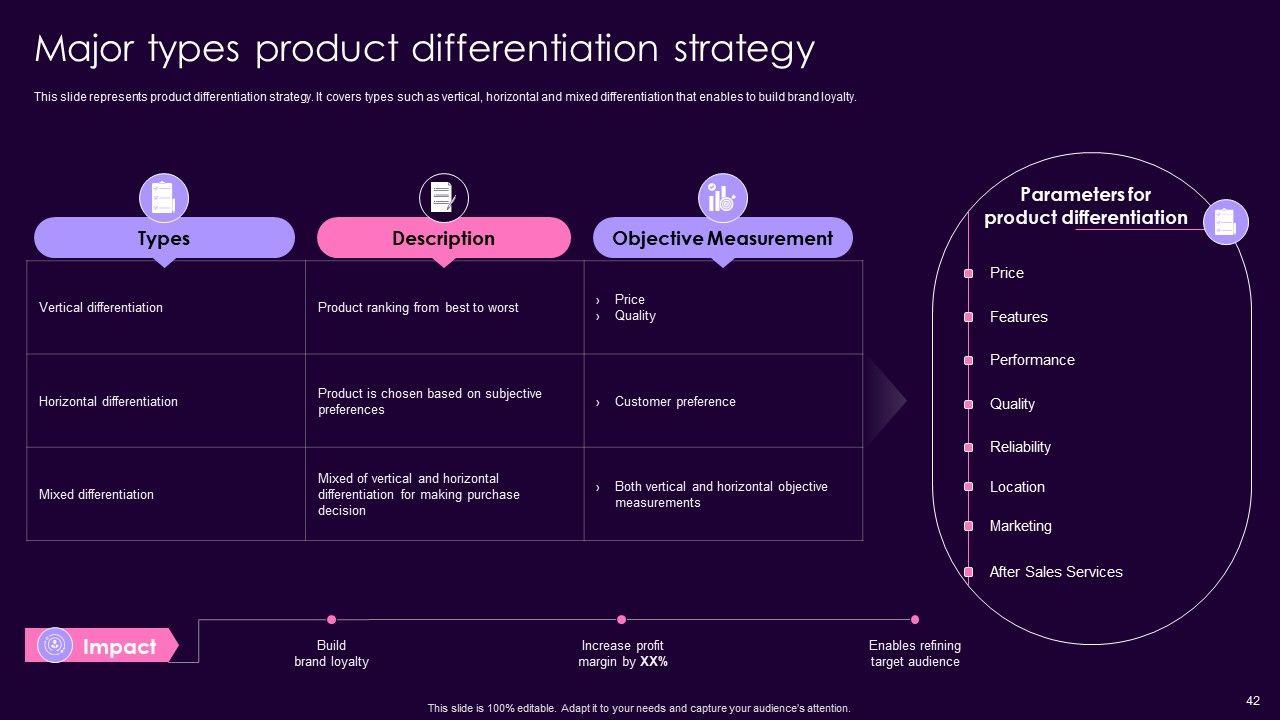 Major types product differentiation strategy

This slide represents product differentiation strategy. It covers types such as vertical, horizontal and mixed differentiation that enables to build brand loyalty.

| Types | Description | Objective Measurement |
|---|---|---|
| Vertical differentiation | Product ranking from best to worst | › Price › Quality |
| Horizontal differentiation | Product is chosen based on subjective preferences | › Customer preference |
| Mixed differentiation | Mixed of vertical and horizontal differentiation for making purchase decision | › Both vertical and horizontal objective measurements |

Parameters for product differentiation

Price

Features

Performance

Quality

Reliability

Location

Marketing

After Sales Services

Impact

Build brand loyalty

Increase profit margin by XX%

Enables refining target audience

This slide is 100% editable. Adapt it to your needs and capture your audience's attention.

42